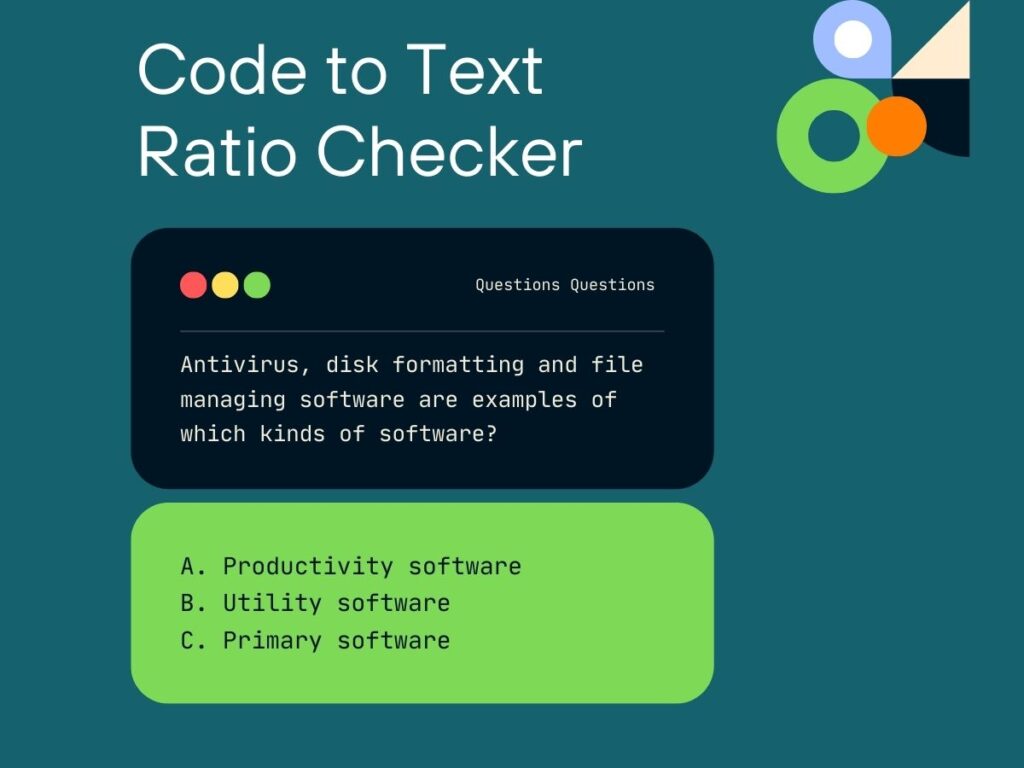 Code to Text Ratio Checker

Questions Questions

Antivirus, disk formatting and file managing software are examples of which kinds of software?

A. Productivity software
B. Utility software
C. Primary software